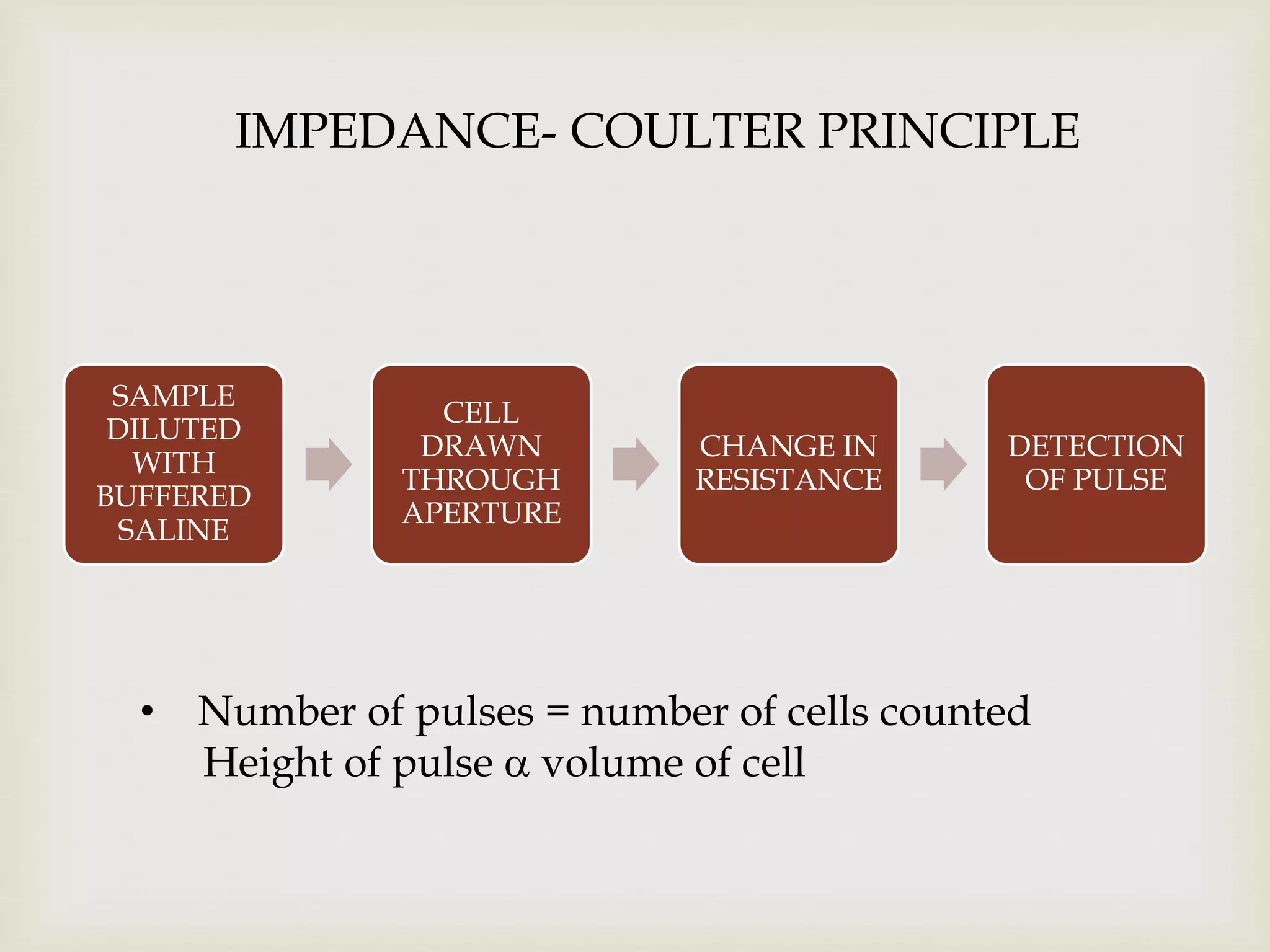 IMPEDANCE- COULTER PRINCIPLE

SAMPLE DILUTED WITH BUFFERED SALINE

CELL DRAWN THROUGH APERTURE

CHANGE IN RESISTANCE

DETECTION OF PULSE

• Number of pulses = number of cells counted
Height of pulse α volume of cell